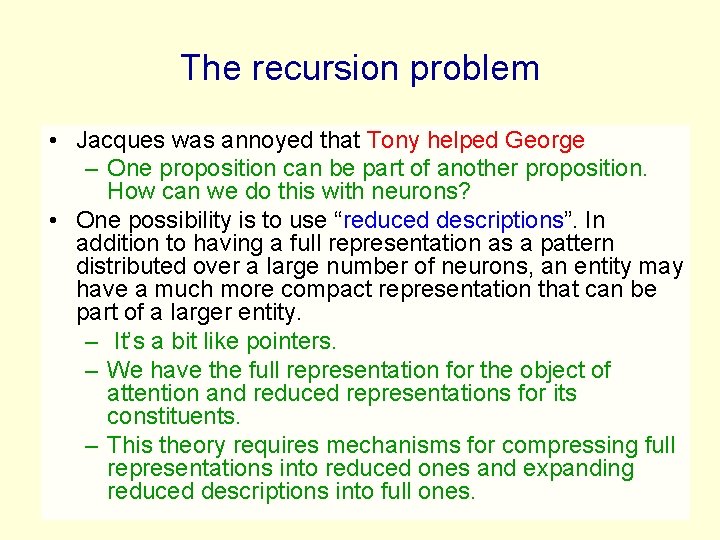 The recursion problem

• Jacques was annoyed that Tony helped George
– One proposition can be part of another proposition. How can we do this with neurons?

• One possibility is to use “reduced descriptions”. In addition to having a full representation as a pattern distributed over a large number of neurons, an entity may have a much more compact representation that can be part of a larger entity.
– It’s a bit like pointers.
– We have the full representation for the object of attention and reduced representations for its constituents.
– This theory requires mechanisms for compressing full representations into reduced ones and expanding reduced descriptions into full ones.